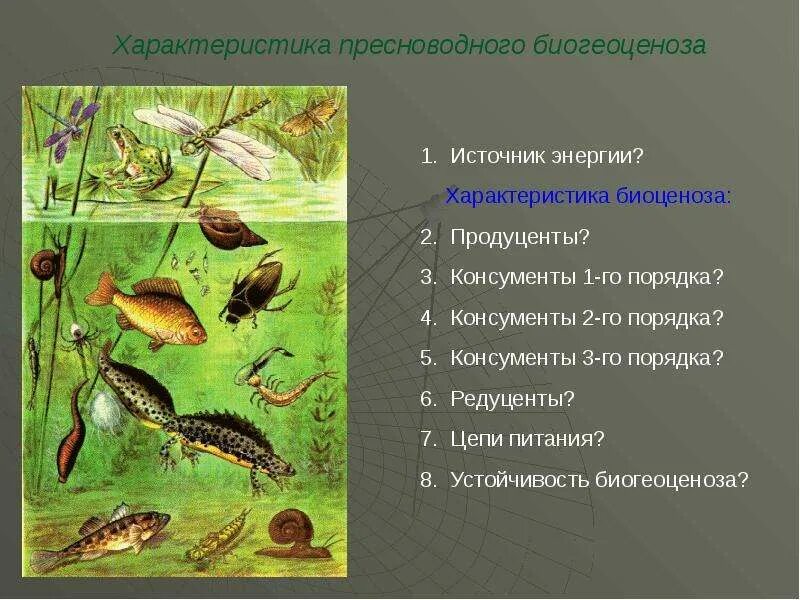 Характеристика пресноводного биогеоценоза

1. Источник энергии?

Характеристика биоценоза:

2. Продуценты?

3. Консументы 1-го порядка?

4. Консументы 2-го порядка?

5. Консументы 3-го порядка?

6. Редуценты?

7. Цепи питания?

8. Устойчивость биогеоценоза?